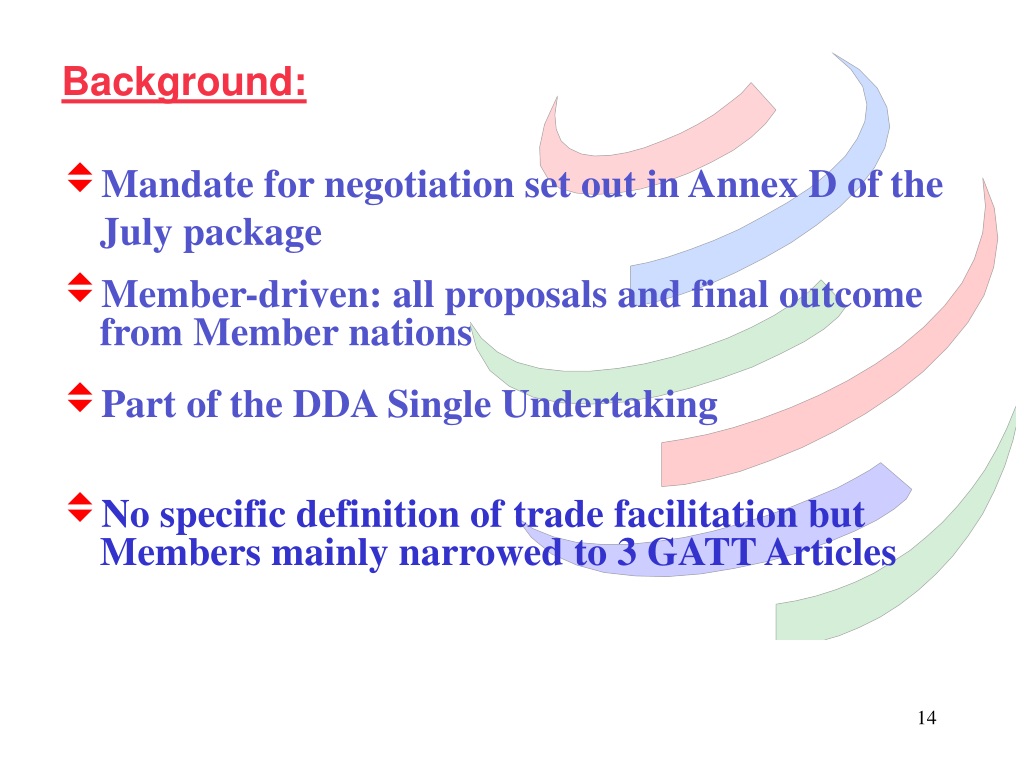 Background:

Mandate for negotiation set out in Annex D of the July package

Member-driven: all proposals and final outcome from Member nations

Part of the DDA Single Undertaking

No specific definition of trade facilitation but Members mainly narrowed to 3 GATT Articles

14